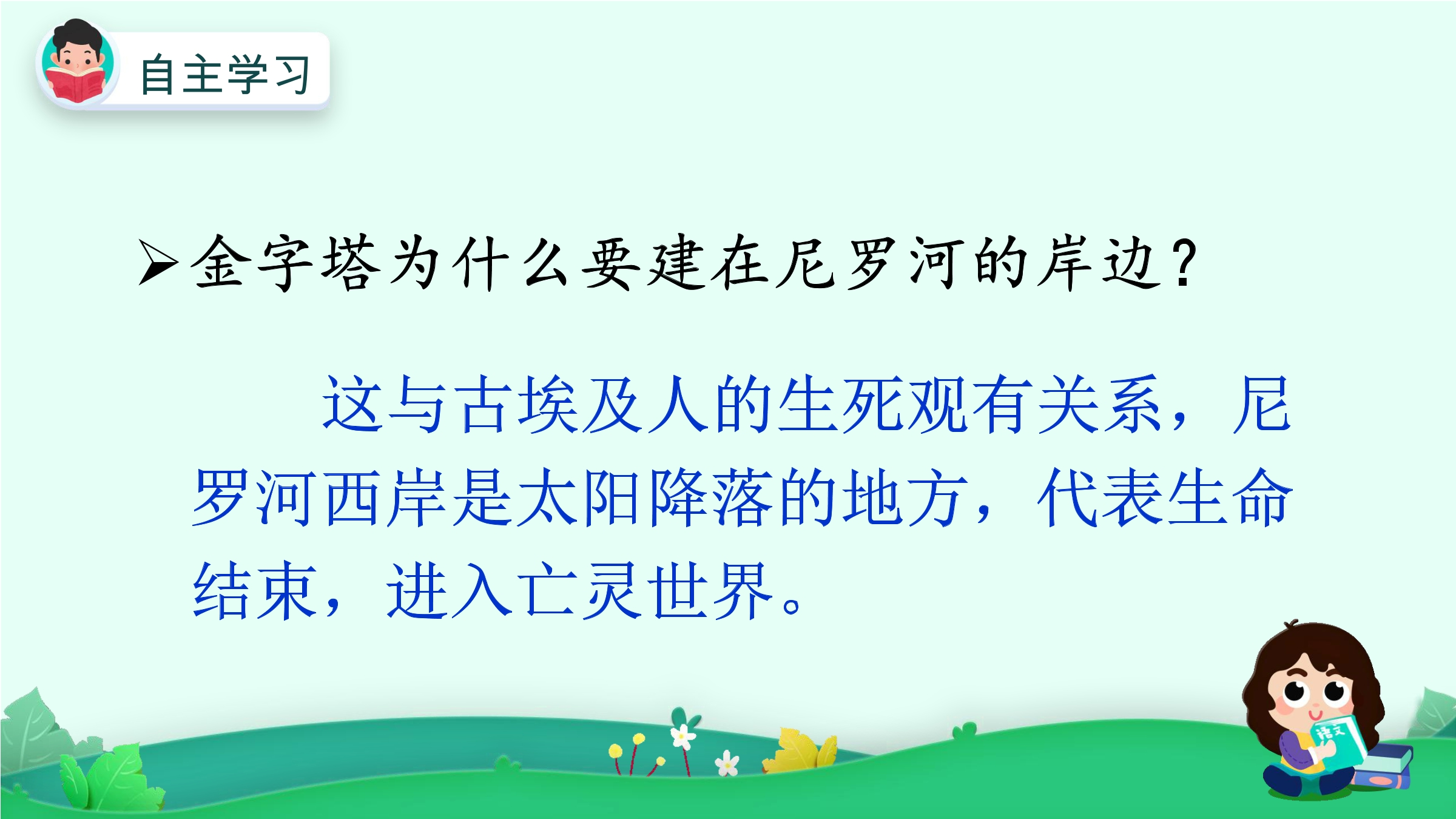 自主学习

➢金字塔为什么要建在尼罗河的岸边？

这与古埃及人的生死观有关系，尼罗河西岸是太阳降落的地方，代表生命结束，进入亡灵世界。

语文